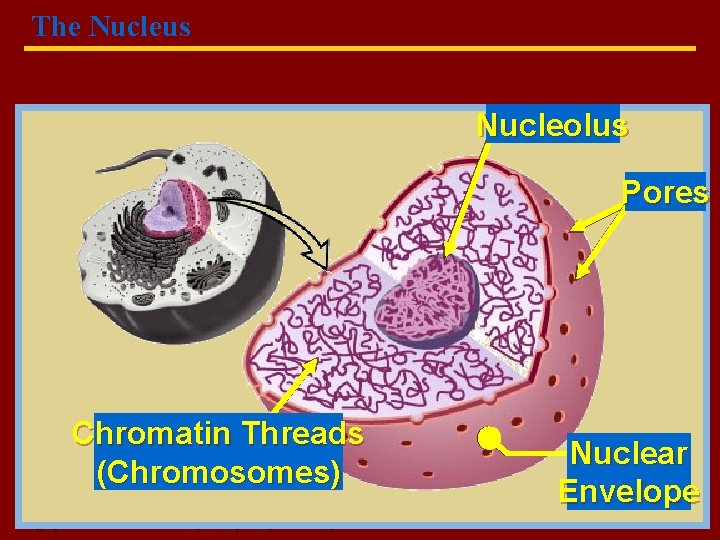 The Nucleus

Nucleolus

Pores

Chromatin Threads (Chromosomes)

Nuclear Envelope